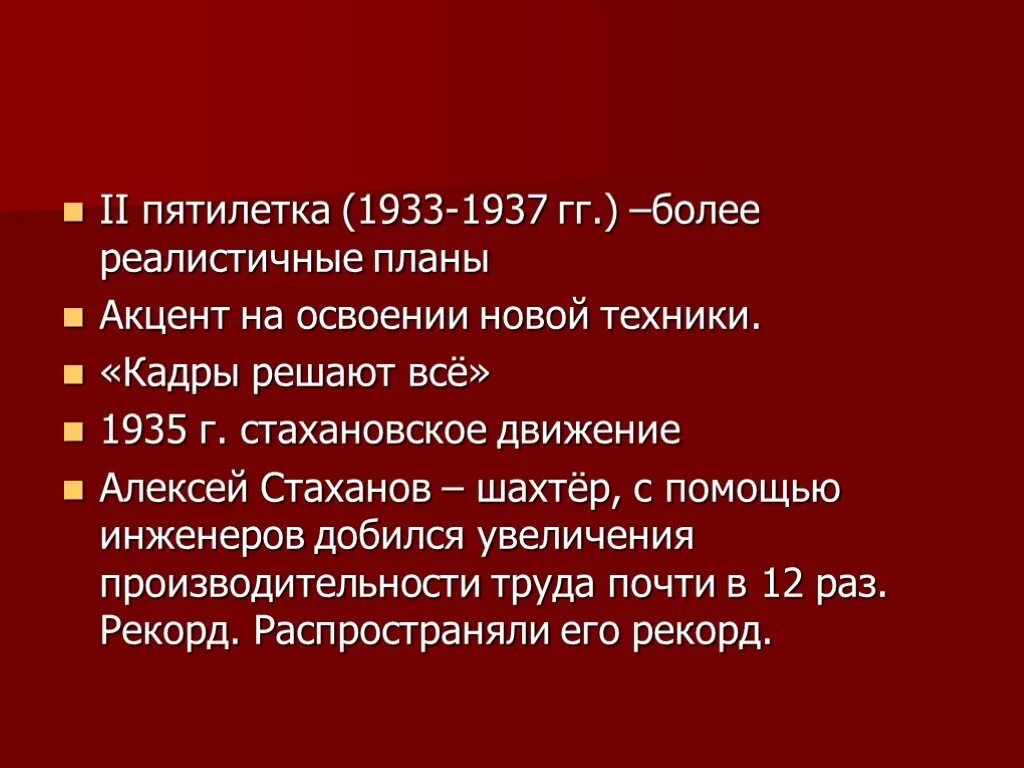 II пятилетка (1933-1937 гг.) –более реалистичные планы

Акцент на освоении новой техники.

«Кадры решают всё»

1935 г. стахановское движение

Алексей Стаханов – шахтёр, с помощью инженеров добился увеличения производительности труда почти в 12 раз. Рекорд. Распространяли его рекорд.